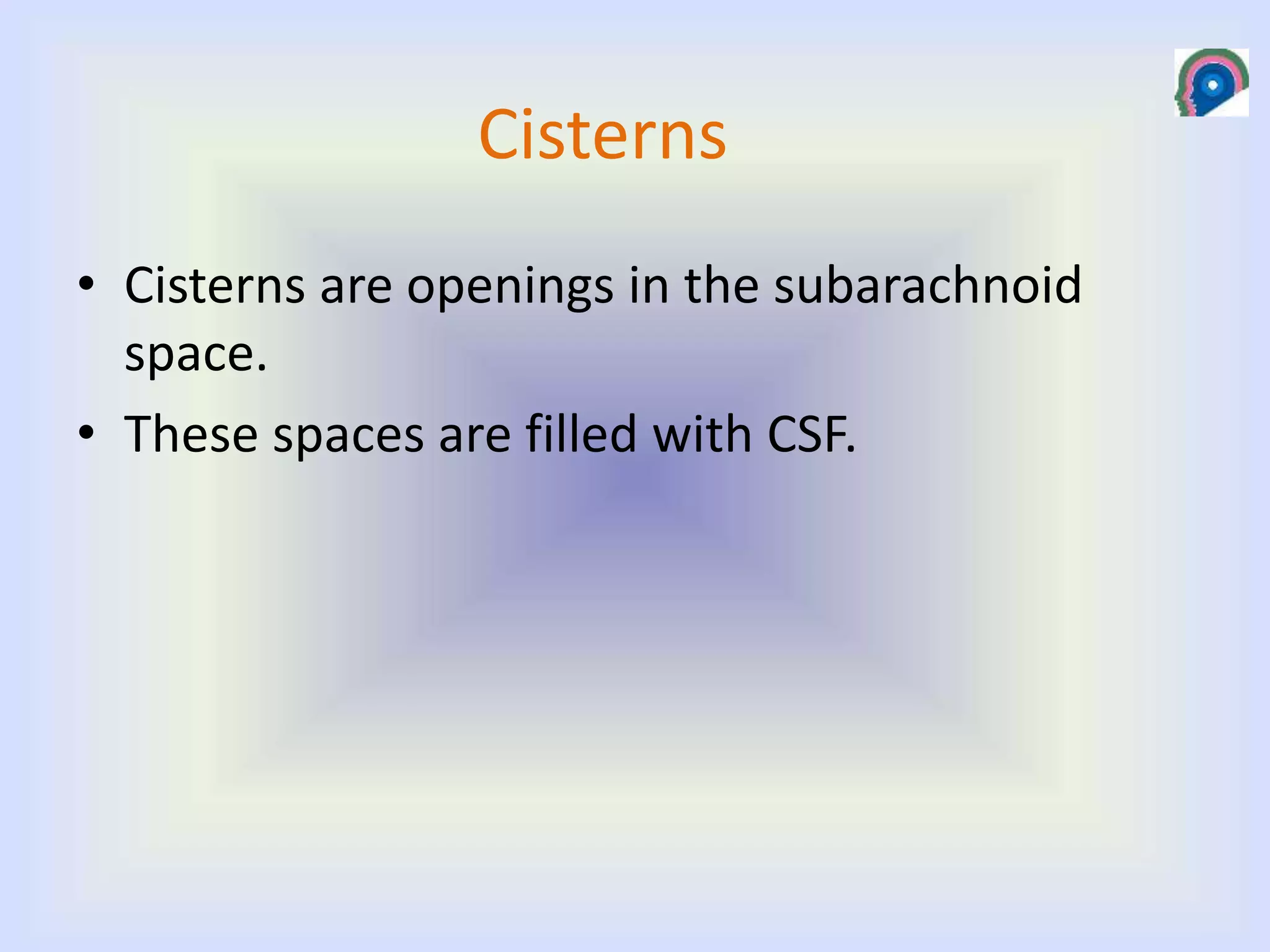 Cisterns

• Cisterns are openings in the subarachnoid space.
• These spaces are filled with CSF.